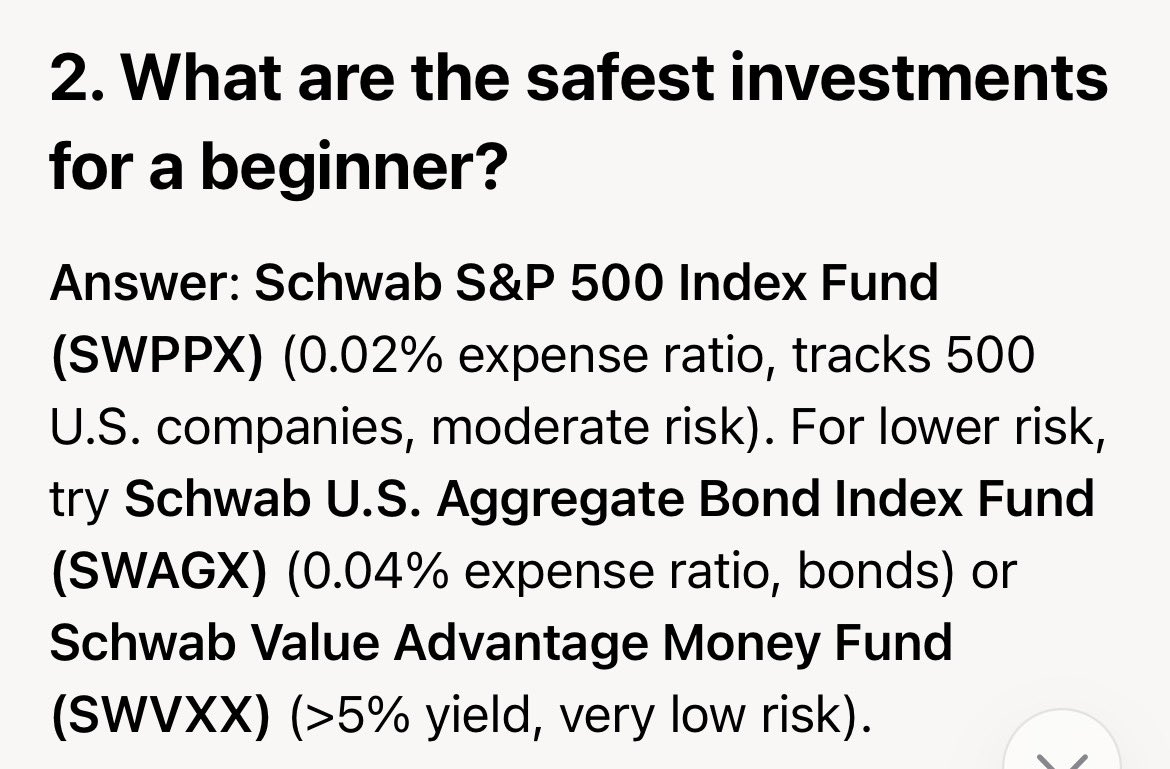 2. What are the safest investments for a beginner?

Answer: Schwab S&P 500 Index Fund (SWPPX) (0.02% expense ratio, tracks 500 U.S. companies, moderate risk). For lower risk, try Schwab U.S. Aggregate Bond Index Fund (SWAGX) (0.04% expense ratio, bonds) or Schwab Value Advantage Money Fund (SWVXX) (>5% yield, very low risk).